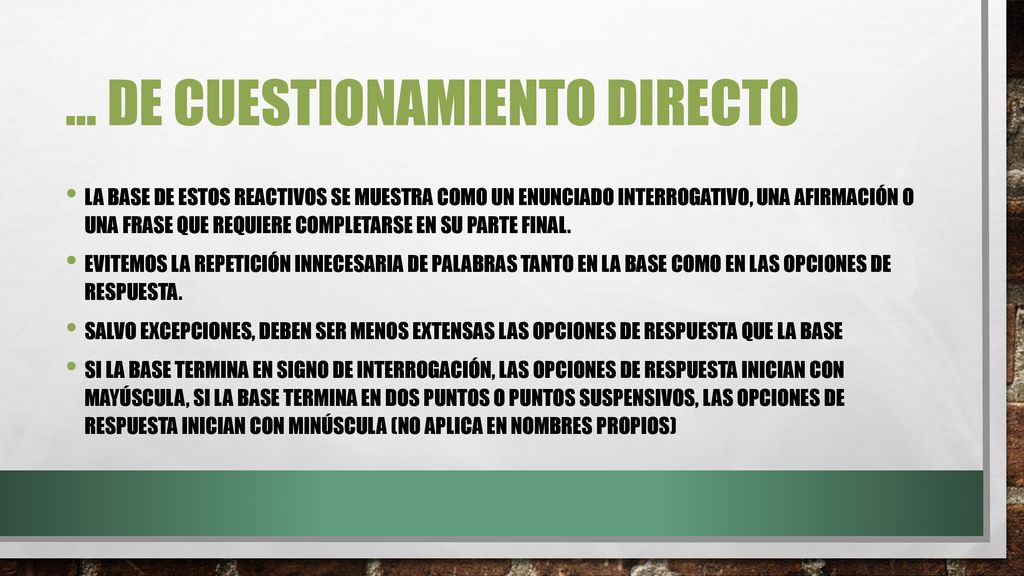 … DE CUESTIONAMIENTO DIRECTO

• LA BASE DE ESTOS REACTIVOS SE MUESTRA COMO UN ENUNCIADO INTERROGATIVO, UNA AFIRMACIÓN O UNA FRASE QUE REQUIERE COMPLETARSE EN SU PARTE FINAL.

• EVITEMOS LA REPETICIÓN INNECESARIA DE PALABRAS TANTO EN LA BASE COMO EN LAS OPCIONES DE RESPUESTA.

• SALVO EXCEPCIONES, DEBEN SER MENOS EXTENSAS LAS OPCIONES DE RESPUESTA QUE LA BASE

• SI LA BASE TERMINA EN SIGNO DE INTERROGACIÓN, LAS OPCIONES DE RESPUESTA INICIAN CON MAYÚSCULA, SI LA BASE TERMINA EN DOS PUNTOS O PUNTOS SUSPENSIVOS, LAS OPCIONES DE RESPUESTA INICIAN CON MINÚSCULA (NO APLICA EN NOMBRES PROPIOS)